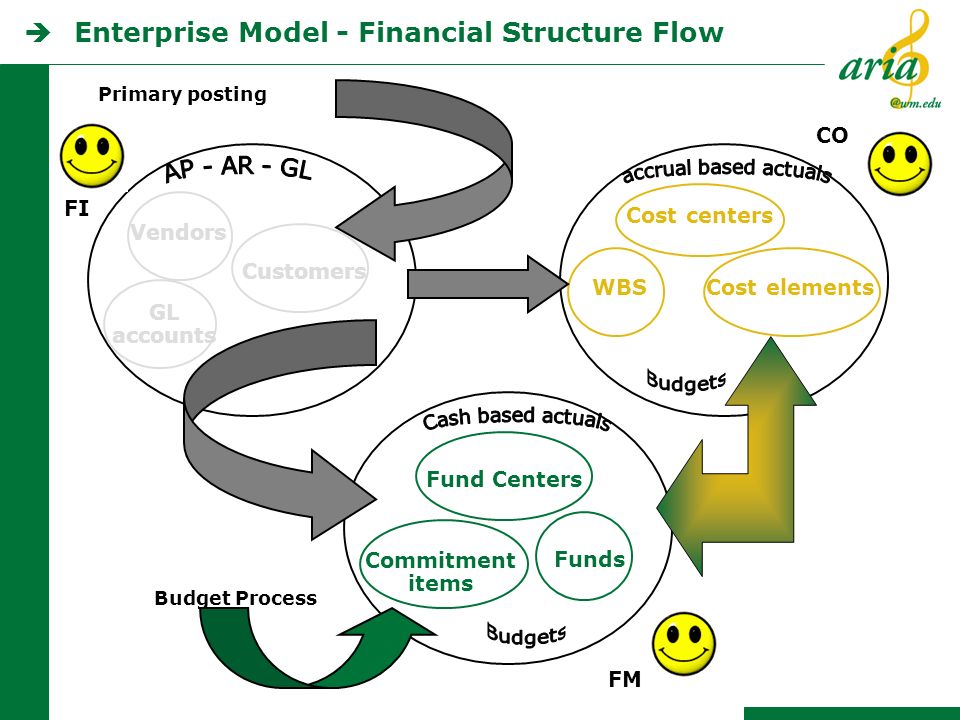 ➔ Enterprise Model - Financial Structure Flow

aria
@wm.edu

Primary posting

FI

AP - AR - GL

Vendors

Customers

GL accounts

CO

accrual based actuals

Cost centers

WBS

Cost elements

Budgets

Cash based actuals

Fund Centers

Commitment items

Funds

Budgets

Budget Process

FM